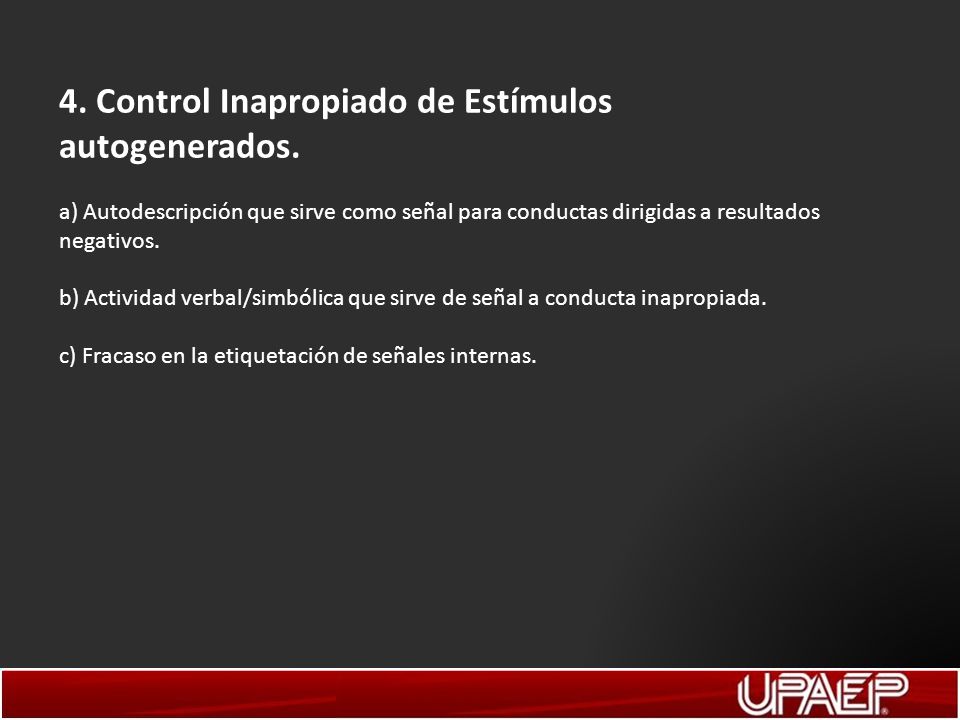 4. Control Inapropiado de Estímulos autogenerados.

a) Autodescripción que sirve como señal para conductas dirigidas a resultados negativos.

b) Actividad verbal/simbólica que sirve de señal a conducta inapropiada.

c) Fracaso en la etiquetación de señales internas.

UPAEP